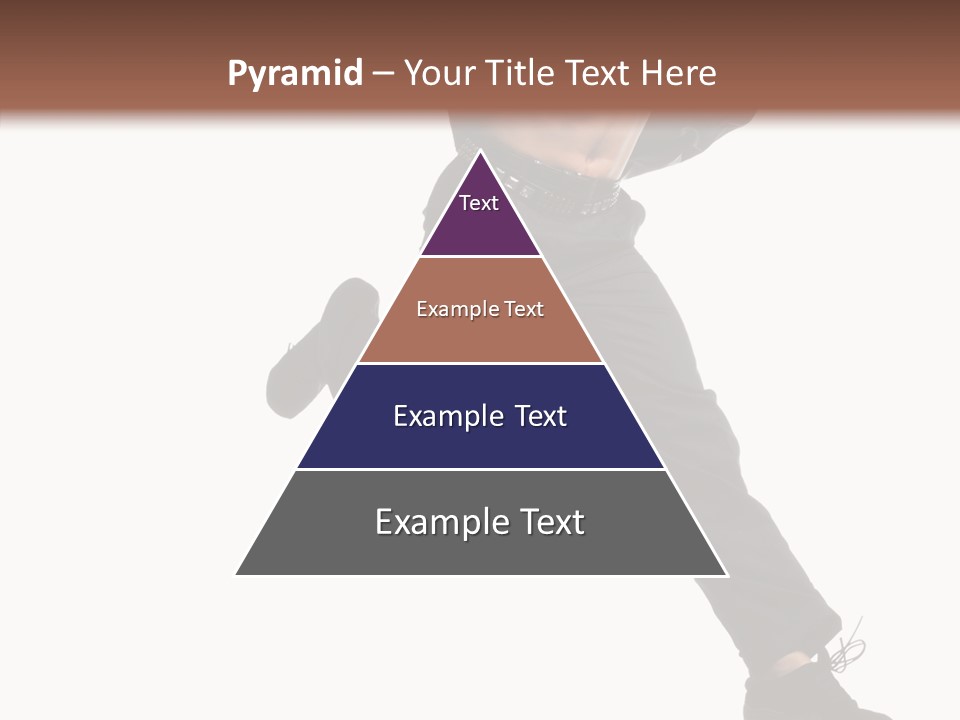 Pyramid – Your Title Text Here

Text

Example Text

Example Text

Example Text